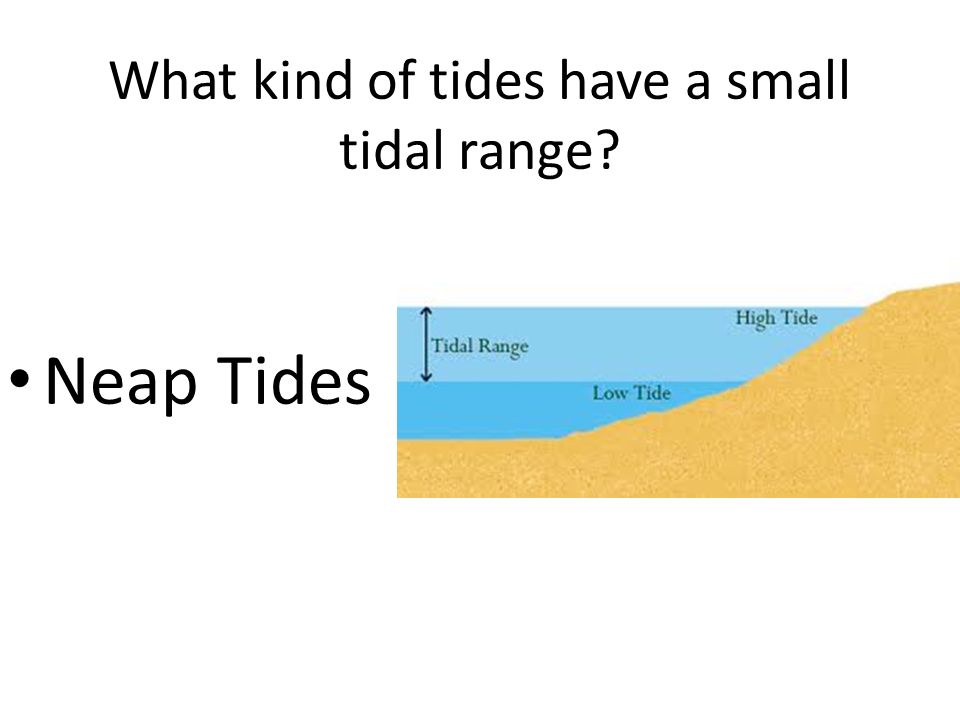 What kind of tides have a small tidal range?

• Neap Tides

Tidal Range

High Tide

Low Tide